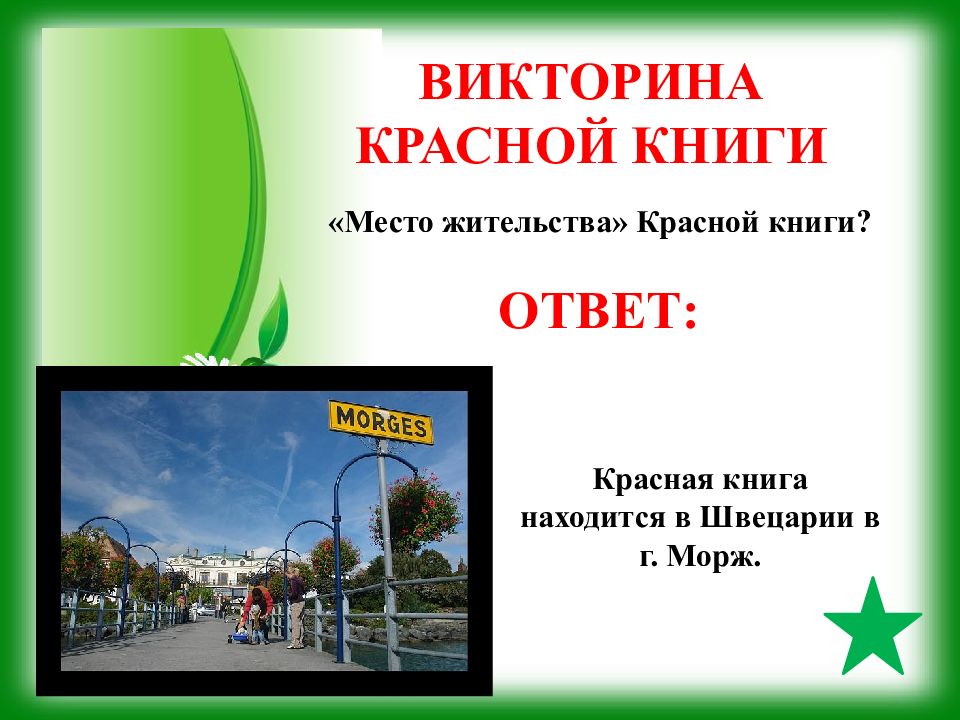 ВИКТОРИНА КРАСНОЙ КНИГИ

«Место жительства» Красной книги?

ОТВЕТ:

MORGES

Красная книга находится в Швецарии в г. Морж.